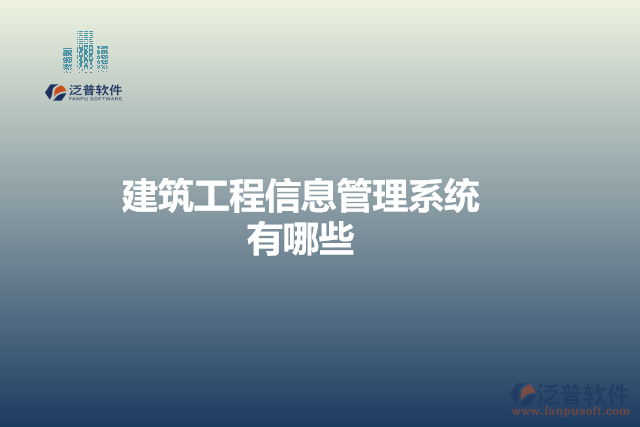 泛普软件
FANPU SOFTWARE

建筑工程信息管理系统有哪些

泛普软件
www.fanpusoft.com